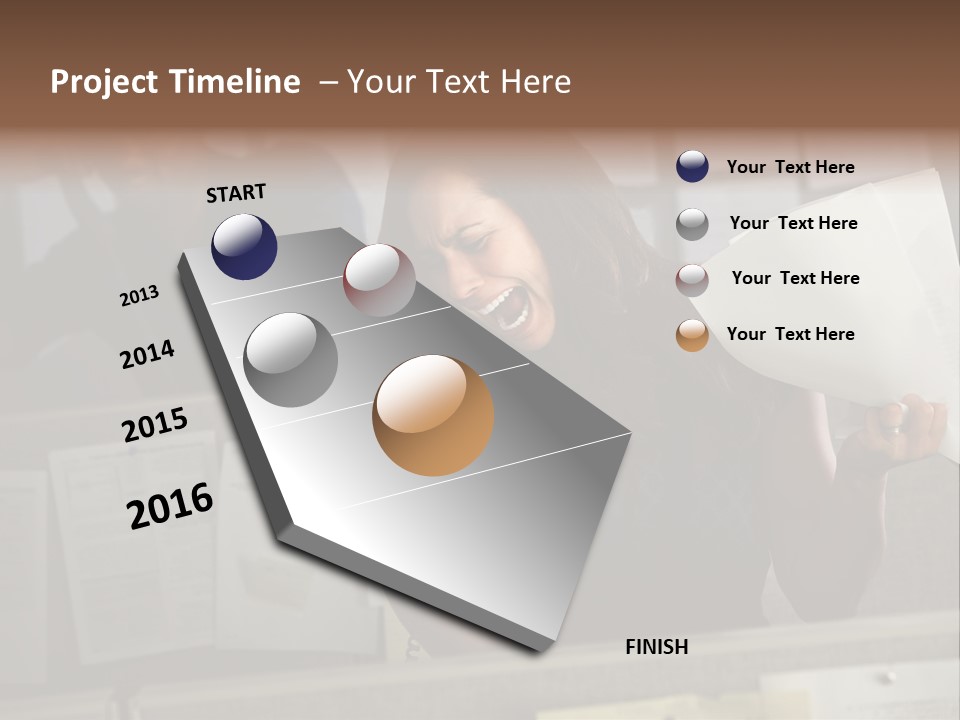 Project Timeline – Your Text Here

START

2013

2014

2015

2016

FINISH

Your Text Here

Your Text Here

Your Text Here

Your Text Here